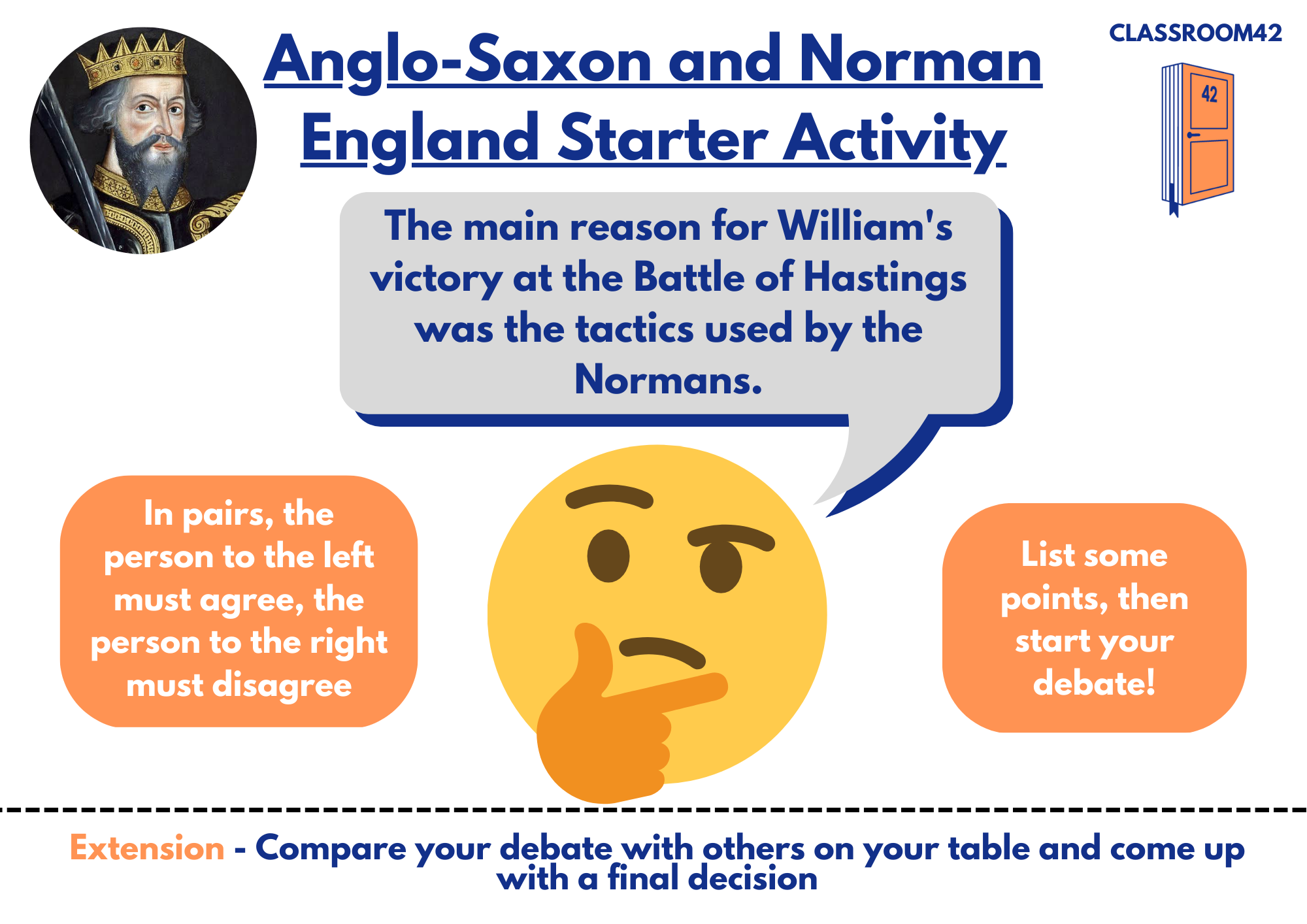 Anglo-Saxon and Norman England Starter Activity

CLASSROOM42

42

The main reason for William's victory at the Battle of Hastings was the tactics used by the Normans.

In pairs, the person to the left must agree, the person to the right must disagree

List some points, then start your debate!

Extension - Compare your debate with others on your table and come up with a final decision